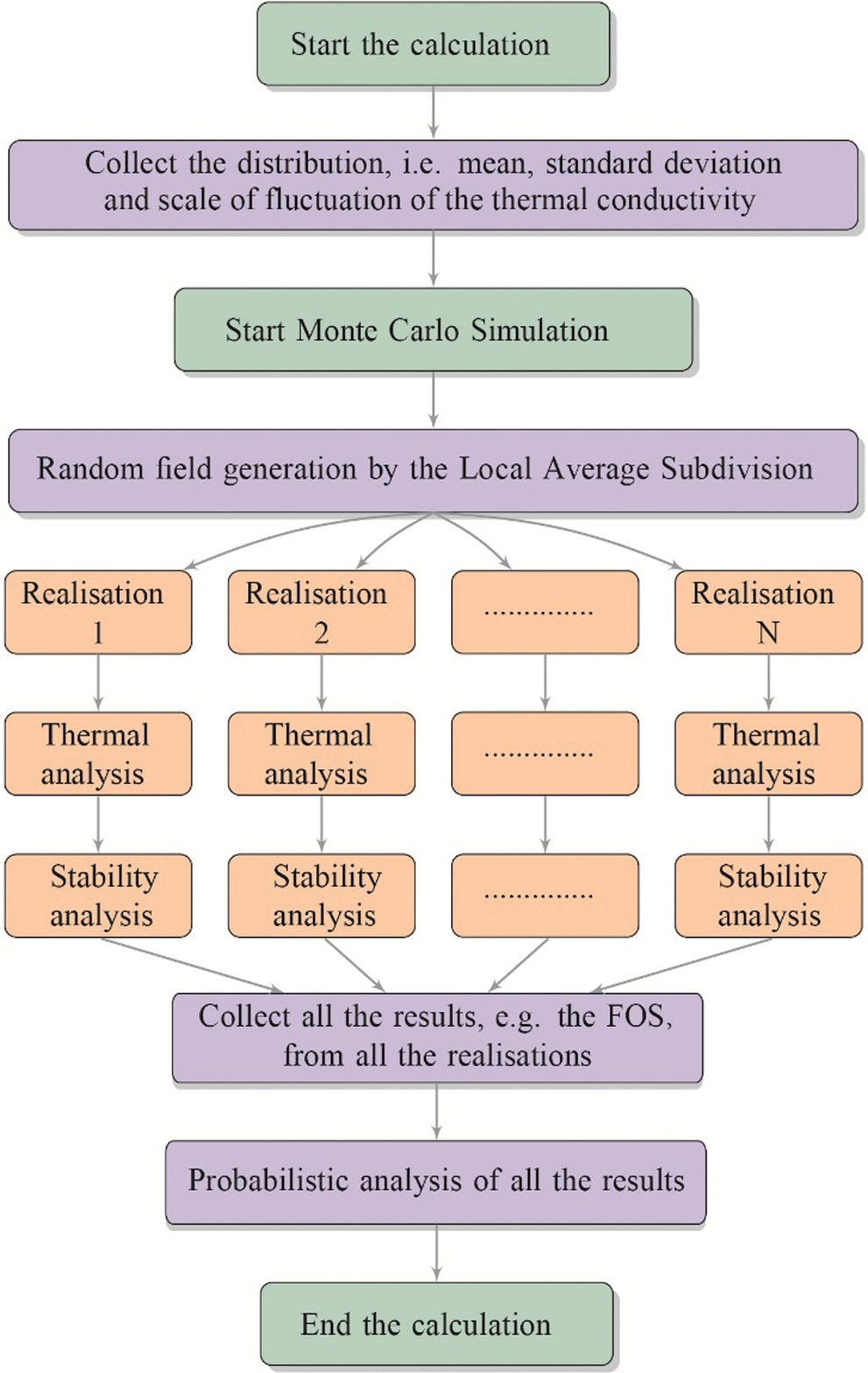 Start the calculation

Collect the distribution, i.e. mean, standard deviation and scale of fluctuation of the thermal conductivity

Start Monte Carlo Simulation

Random field generation by the Local Average Subdivision

Realisation 1

Realisation 2

..............

Realisation N

Thermal analysis

Thermal analysis

..............

Thermal analysis

Stability analysis

Stability analysis

..............

Stability analysis

Collect all the results, e.g. the FOS, from all the realisations

Probabilistic analysis of all the results

End the calculation